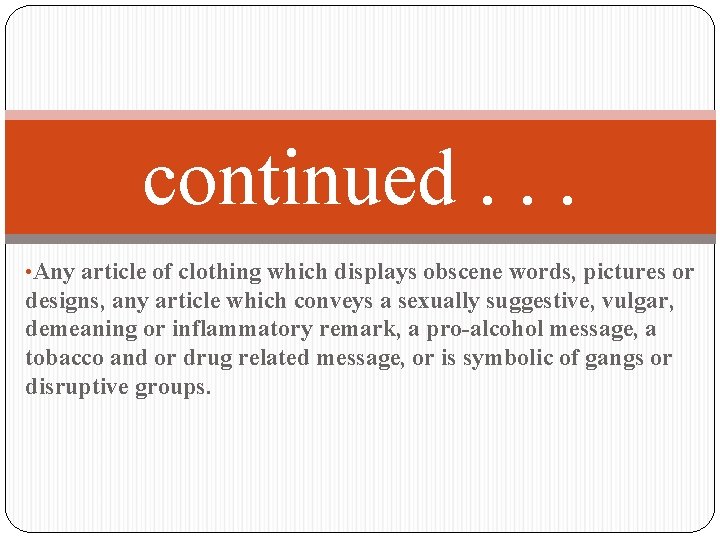 continued . . .

•Any article of clothing which displays obscene words, pictures or designs, any article which conveys a sexually suggestive, vulgar, demeaning or inflammatory remark, a pro-alcohol message, a tobacco and or drug related message, or is symbolic of gangs or disruptive groups.